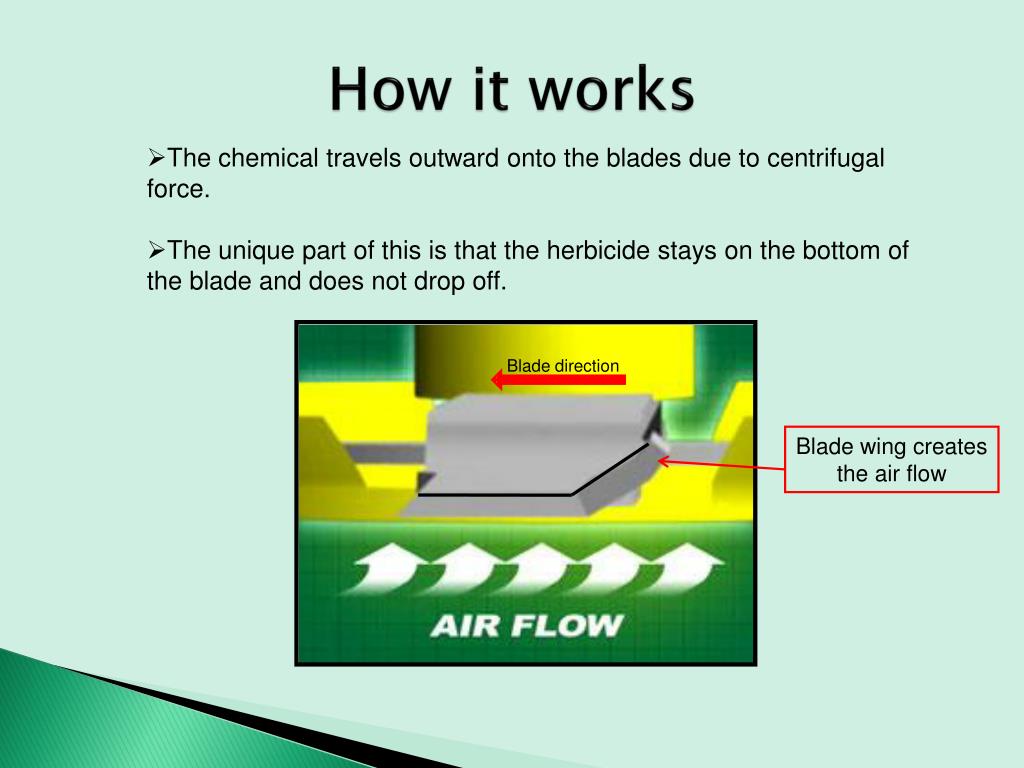 How it works

➢The chemical travels outward onto the blades due to centrifugal force.

➢The unique part of this is that the herbicide stays on the bottom of the blade and does not drop off.

Blade direction

Blade wing creates the air flow

AIR FLOW